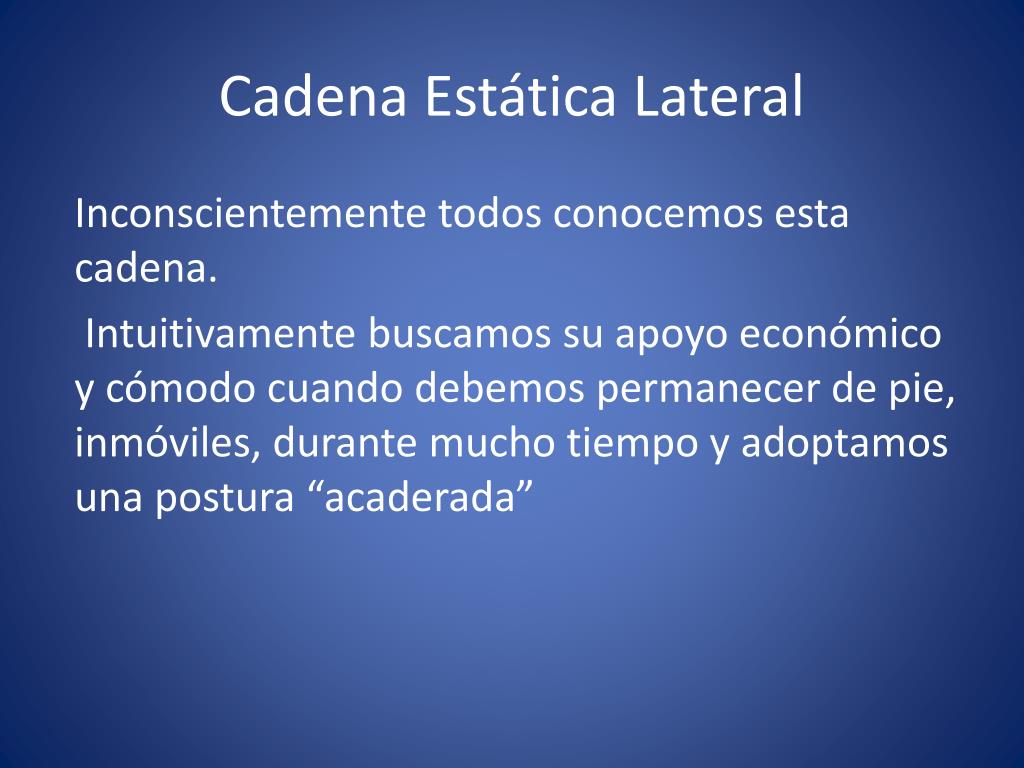 Cadena Estática Lateral

Inconscientemente todos conocemos esta cadena.

Intuitivamente buscamos su apoyo económico y cómodo cuando debemos permanecer de pie, inmóviles, durante mucho tiempo y adoptamos una postura "acaderada"